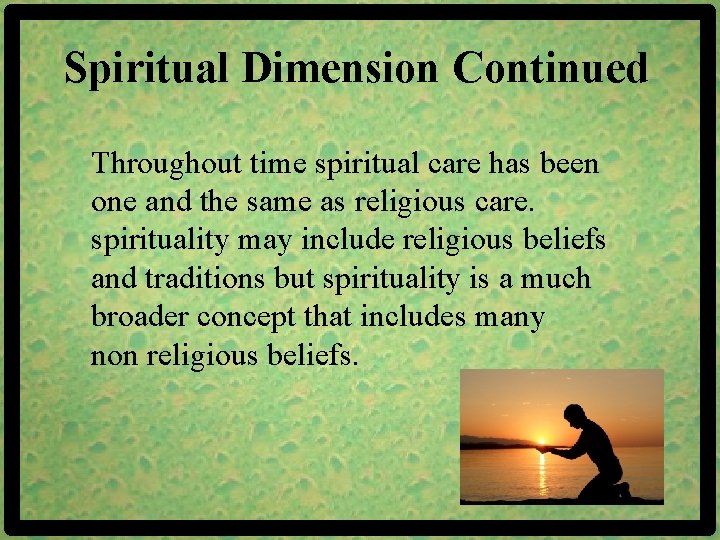 Spiritual Dimension Continued

Throughout time spiritual care has been one and the same as religious care. spirituality may include religious beliefs and traditions but spirituality is a much broader concept that includes many non religious beliefs.